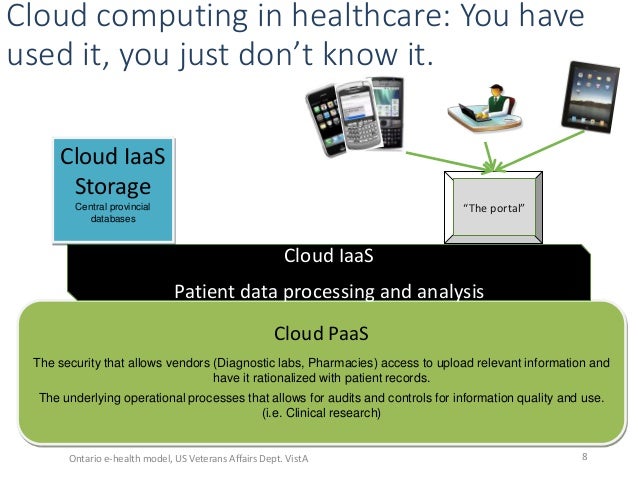 Cloud computing in healthcare: You have used it, you just don't know it.

Cloud IaaS Storage
Central provincial databases

"The portal"

Cloud IaaS

Patient data processing and analysis

Cloud PaaS

The security that allows vendors (Diagnostic labs, Pharmacies) access to upload relevant information and have it rationalized with patient records.

The underlying operational processes that allows for audits and controls for information quality and use. (i.e. Clinical research)

Ontario e-health model, US Veterans Affairs Dept. VistA

8